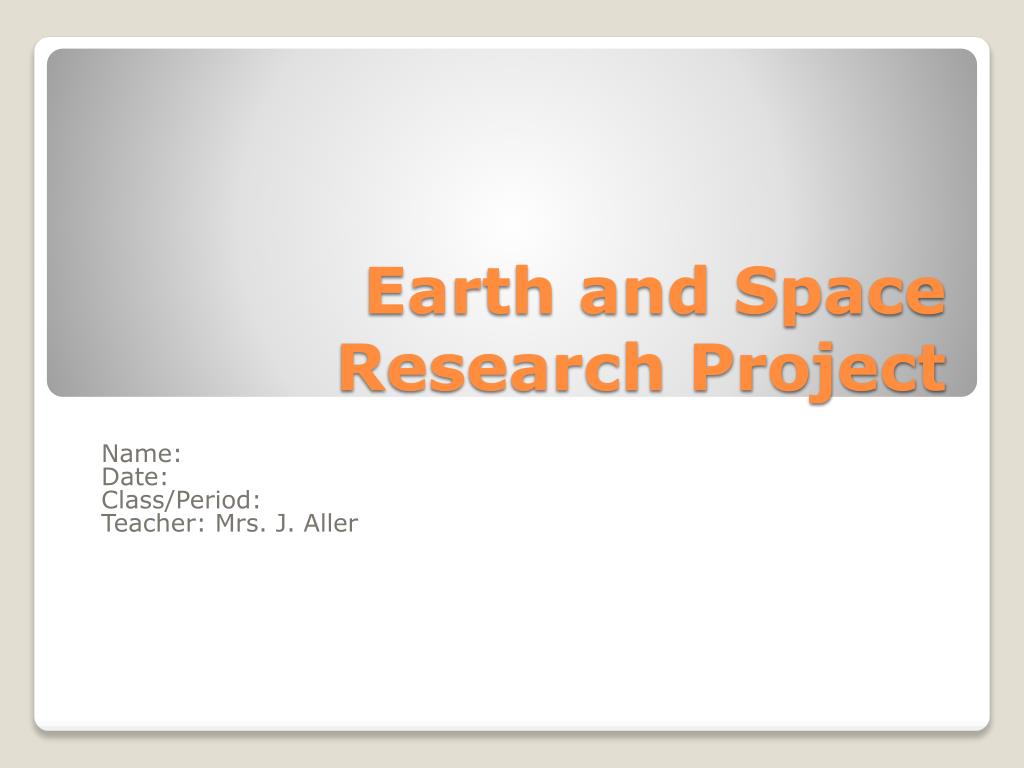 Earth and Space Research Project

Name:
Date:
Class/Period:
Teacher: Mrs. J. Aller